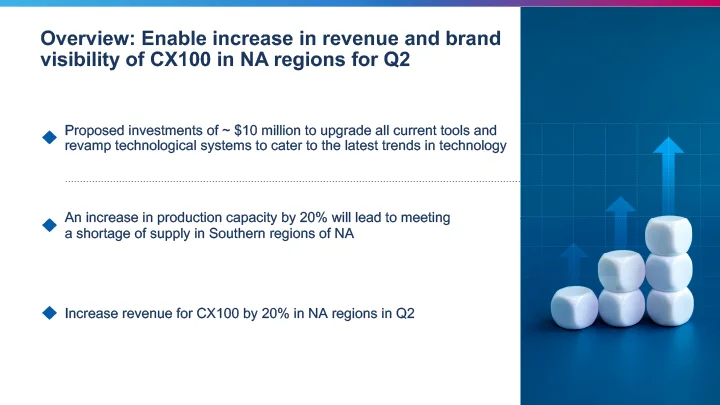 Overview: Enable increase in revenue and brand visibility of CX100 in NA regions for Q2

Proposed investments of ~ \$10 million to upgrade all current tools and revamp technological systems to cater to the latest trends in technology

An increase in production capacity by 20% will lead to meeting a shortage of supply in Southern regions of NA

Increase revenue for CX100 by 20% in NA regions in Q2